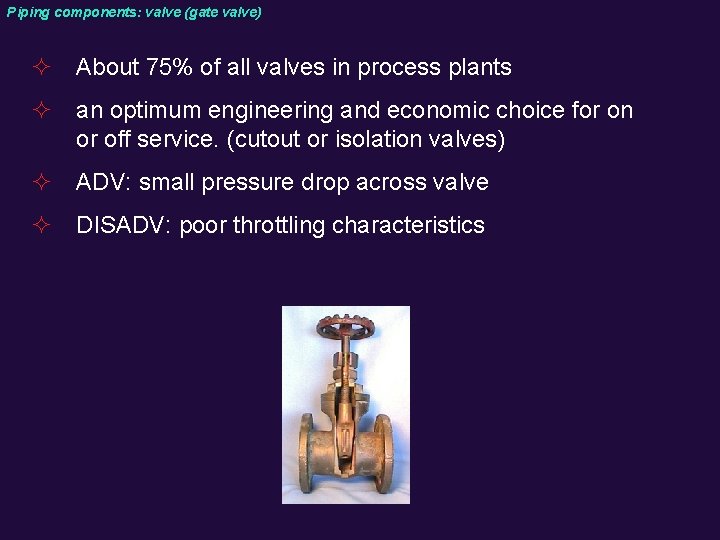 Piping components: valve (gate valve)

✧ About 75% of all valves in process plants

✧ an optimum engineering and economic choice for on or off service. (cutout or isolation valves)

✧ ADV: small pressure drop across valve

✧ DISADV: poor throttling characteristics